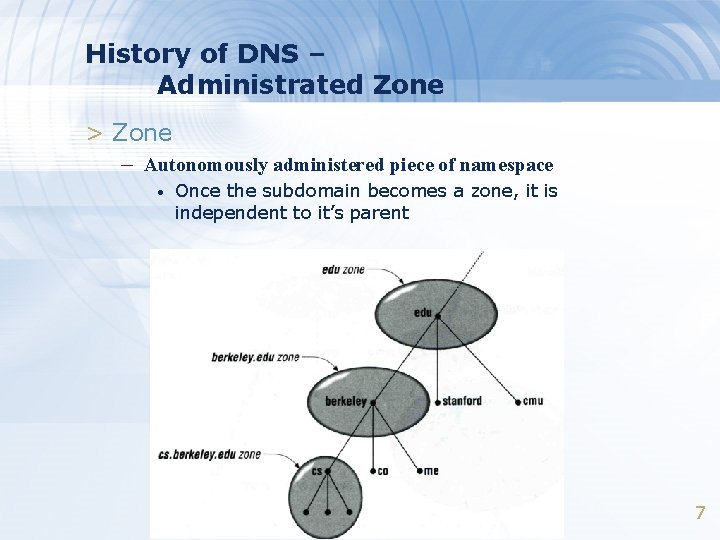 History of DNS – Administrated Zone

> Zone

– Autonomously administered piece of namespace

• Once the subdomain becomes a zone, it is independent to it's parent

edu zone

edu

berkeley.edu zone

berkeley

stanford

cmu

cs.berkeley.edu zone

cs

co

me

7